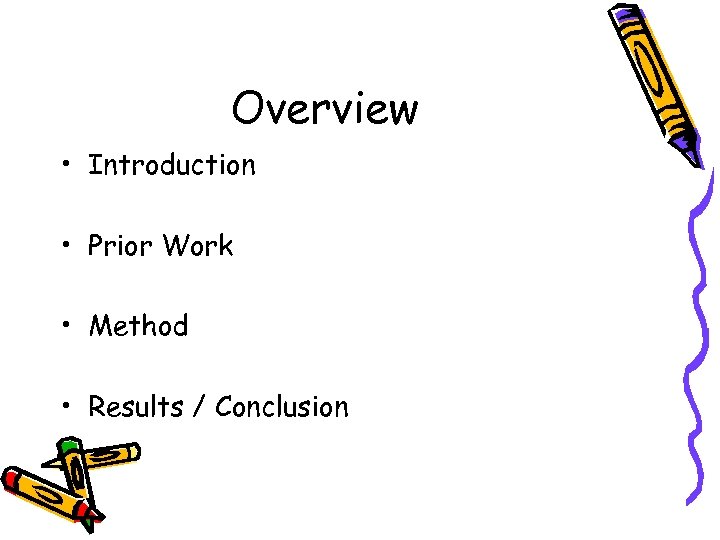 Overview

• Introduction

• Prior Work

• Method

• Results / Conclusion